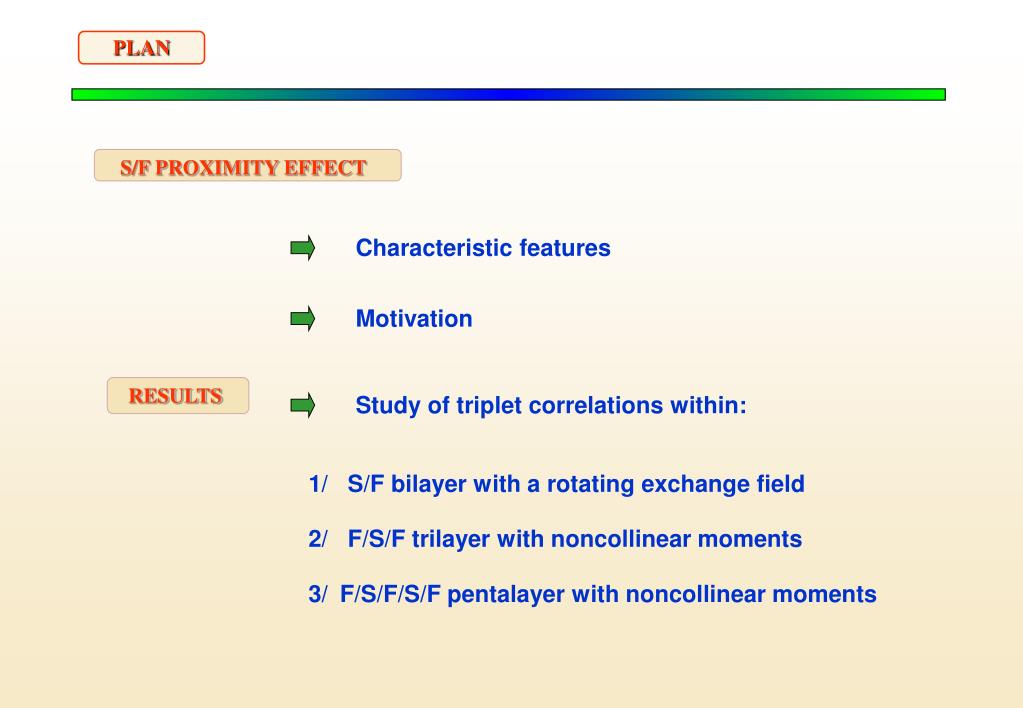 PLAN

S/F PROXIMITY EFFECT

Characteristic features

Motivation

RESULTS

Study of triplet correlations within:

1/ S/F bilayer with a rotating exchange field

2/ F/S/F trilayer with noncollinear moments

3/ F/S/F/S/F pentalayer with noncollinear moments